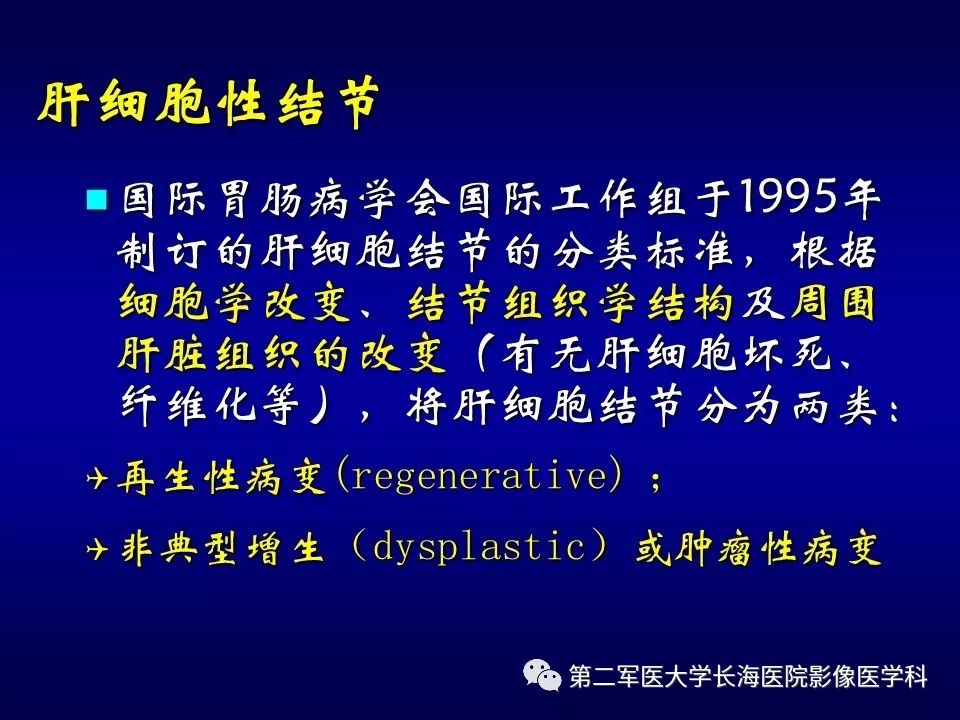 肝细胞性结节

国际胃肠病学会国际工作组于1995年制订的肝细胞结节的分类标准，根据细胞学改变、结节组织学结构及周围肝脏组织的改变（有无肝细胞坏死、纤维化等），将肝细胞结节分为两类：

再生性病变(regenerative)；

非典型增生（dysplastic）或肿瘤性病变

第二军医大学长海医院影像医学科